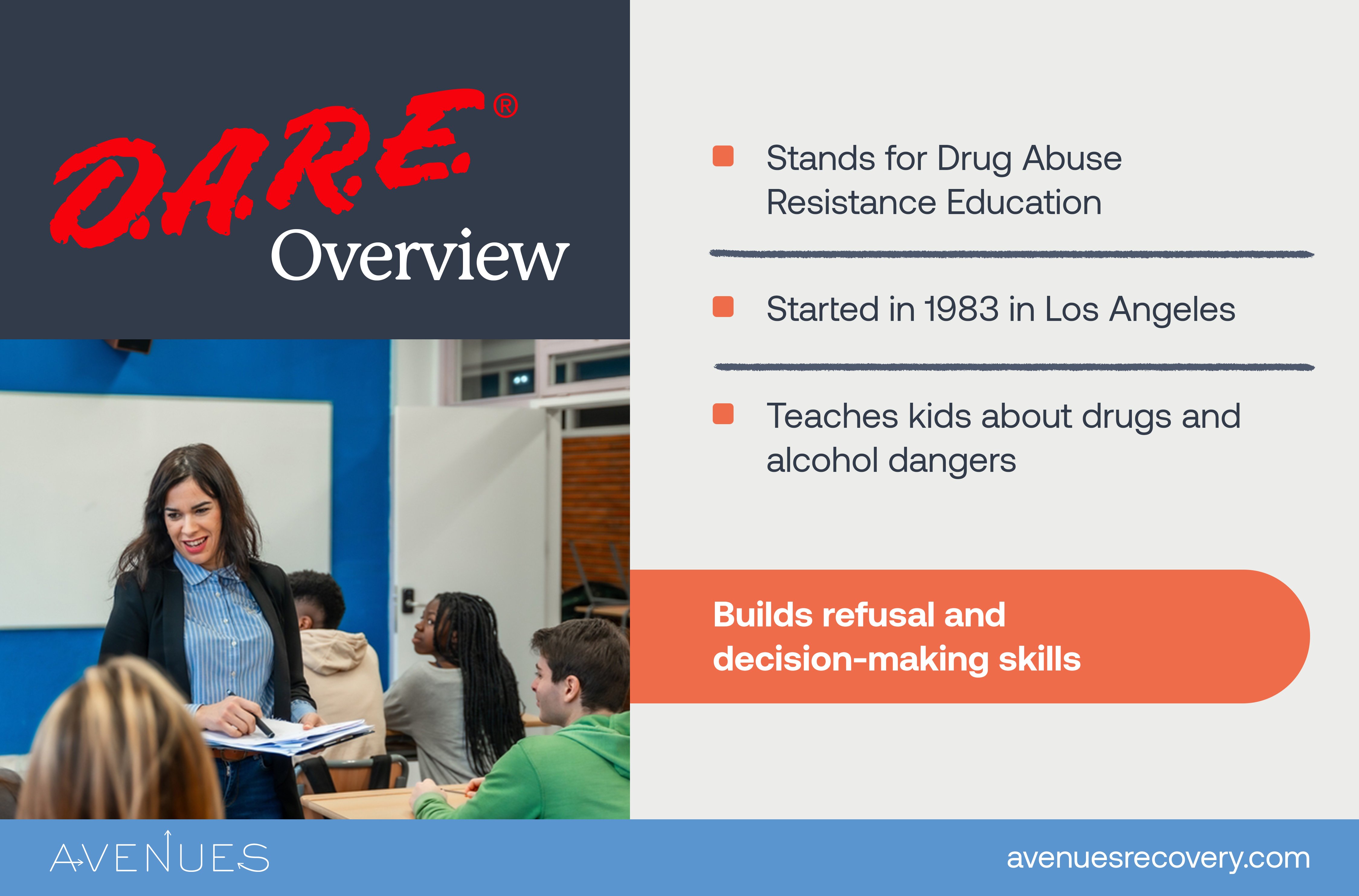 D.A.R.E.®
Overview

Stands for Drug Abuse Resistance Education

Started in 1983 in Los Angeles

Teaches kids about drugs and alcohol dangers

Builds refusal and decision-making skills

AVENUES

avenuesrecovery.com